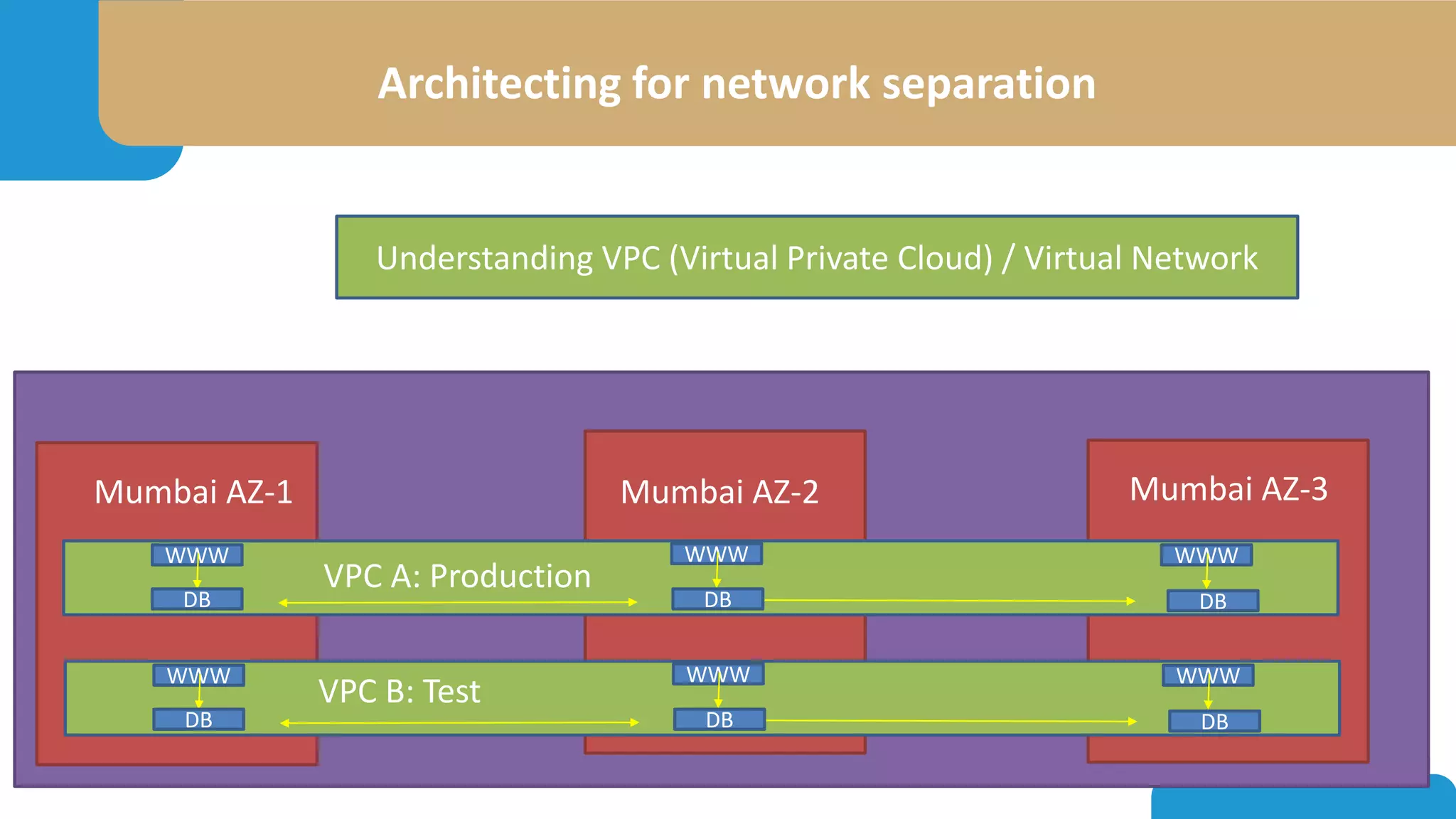 Architecting for network separation

Understanding VPC (Virtual Private Cloud) / Virtual Network

Mumbai AZ-1

Mumbai AZ-2

Mumbai AZ-3

WWW
DB

VPC A: Production

WWW
DB

WWW
DB

WWW
DB

VPC B: Test

WWW
DB

WWW
DB